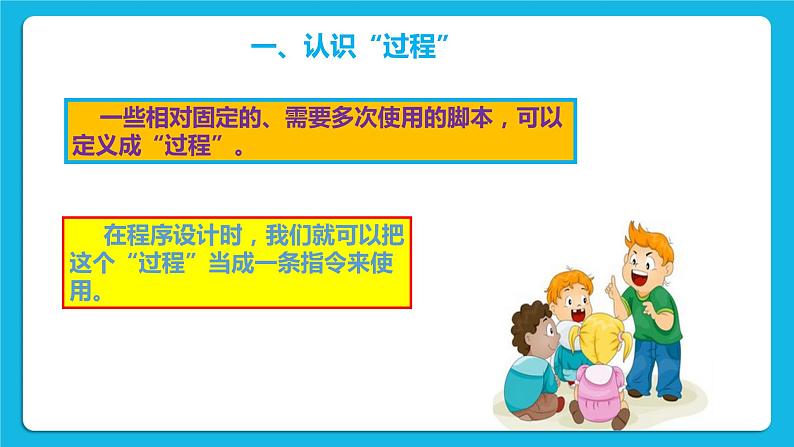 一、认识“过程”

一些相对固定的、需要多次使用的脚本，可以定义成“过程”。

在程序设计时，我们就可以把这个“过程”当成一条指令来使用。